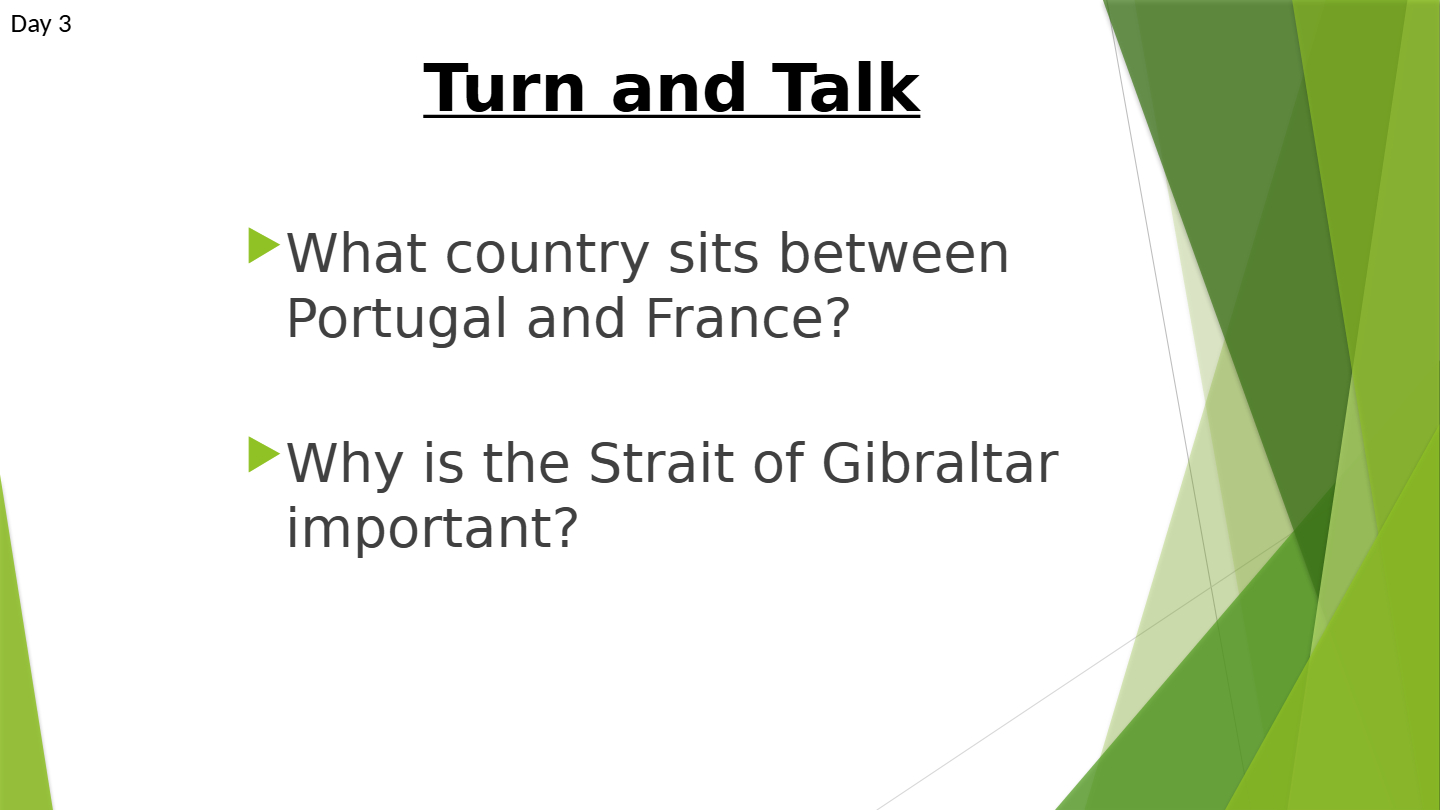 Day 3

Turn and Talk

What country sits between Portugal and France?

Why is the Strait of Gibraltar important?